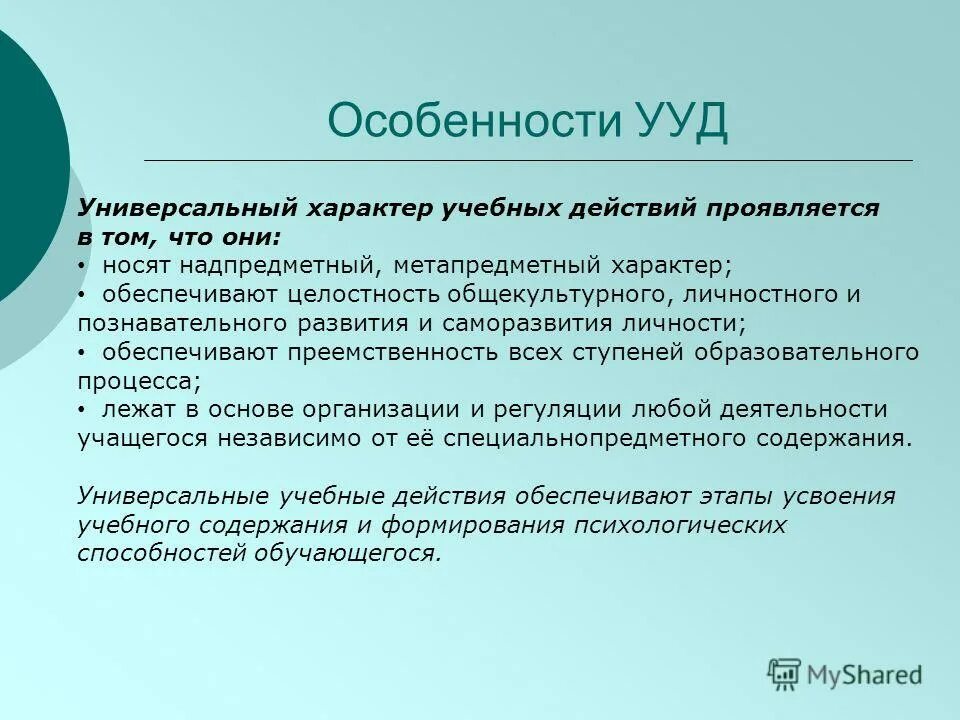 Особенности УУД

Универсальный характер учебных действий проявляется в том, что они:
• носят надпредметный, метапредметный характер;
• обеспечивают целостность общекультурного, личностного и познавательного развития и саморазвития личности;
• обеспечивают преемственность всех ступеней образовательного процесса;
• лежат в основе организации и регуляции любой деятельности учащегося независимо от её специальнопредметного содержания.

Универсальные учебные действия обеспечивают этапы усвоения учебного содержания и формирования психологических способностей обучающегося.

MyShared